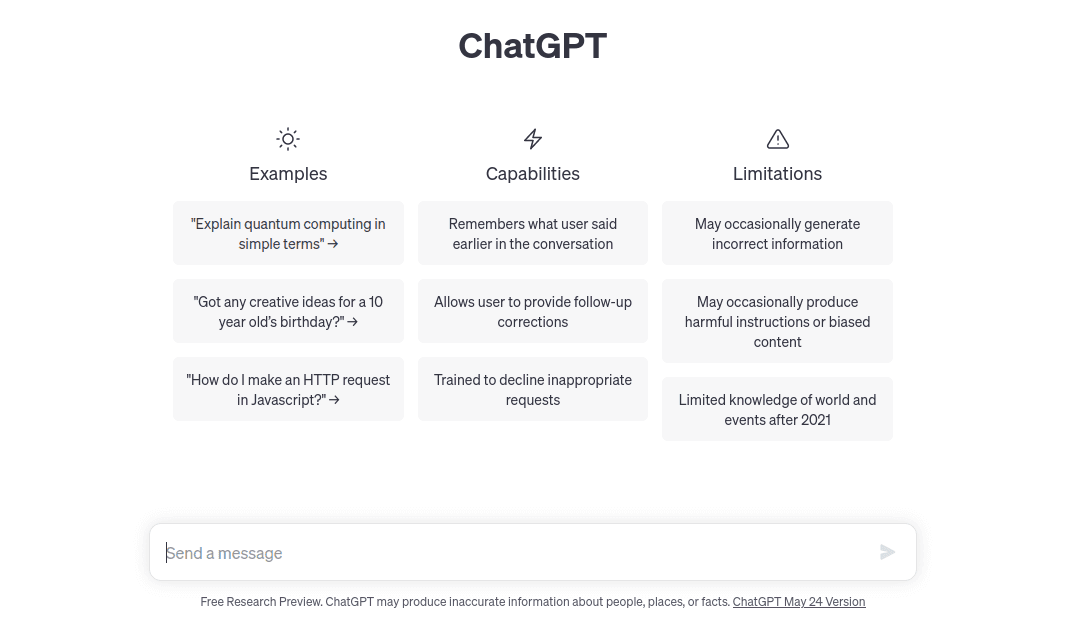 ChatGPT

Examples

"Explain quantum computing in simple terms" →

"Got any creative ideas for a 10 year old's birthday?" →

"How do I make an HTTP request in Javascript?" →

Capabilities

Remembers what user said earlier in the conversation

Allows user to provide follow-up corrections

Trained to decline inappropriate requests

Limitations

May occasionally generate incorrect information

May occasionally produce harmful instructions or biased content

Limited knowledge of world and events after 2021

Send a message

Free Research Preview. ChatGPT may produce inaccurate information about people, places, or facts. ChatGPT May 24 Version